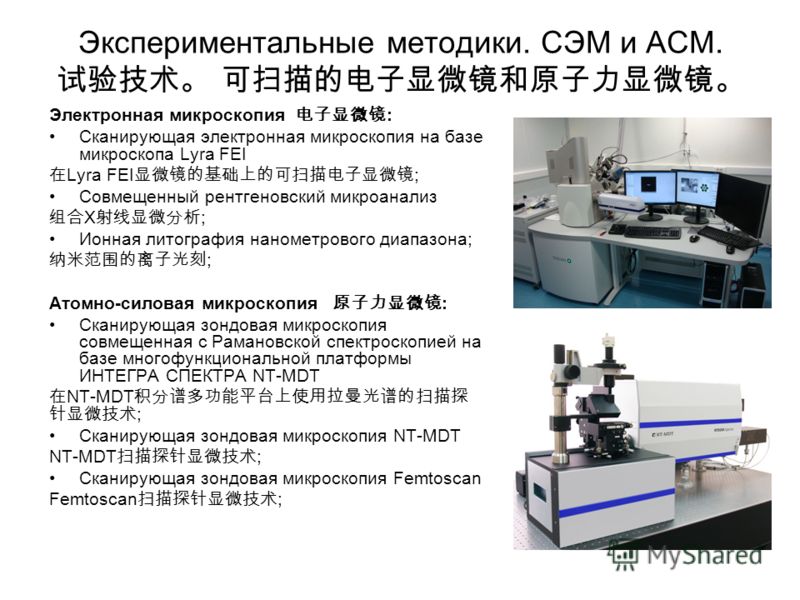 Экспериментальные методики. СЭМ и АСМ.
试验技术。 可扫描的电子显微镜和原子力显微镜。

Электронная микроскопия 电子显微镜:

• Сканирующая электронная микроскопия на базе микроскопа Lyra FEI
在Lyra FEI显微镜的基础上的可扫描电子显微镜;

• Совмещенный рентгеновский микроанализ
组合X射线显微分析;

• Ионная литография нанометрового диапазона;
纳米范围的离子光刻;

Атомно-силовая микроскопия 原子力显微镜:

• Сканирующая зондовая микроскопия совмещенная с Рамановской спектроскопией на базе многофункциональной платформы ИНТЕГРА СПЕКТРА NT-MDT
在NT-MDT积分谱多功能平台上使用拉曼光谱的扫描探针显微技术;

• Сканирующая зондовая микроскопия NT-MDT
NT-MDT扫描探针显微技术;

• Сканирующая зондовая микроскопия Femtoscan
Femtoscan扫描探针显微技术;

NT-MDT

MyShared